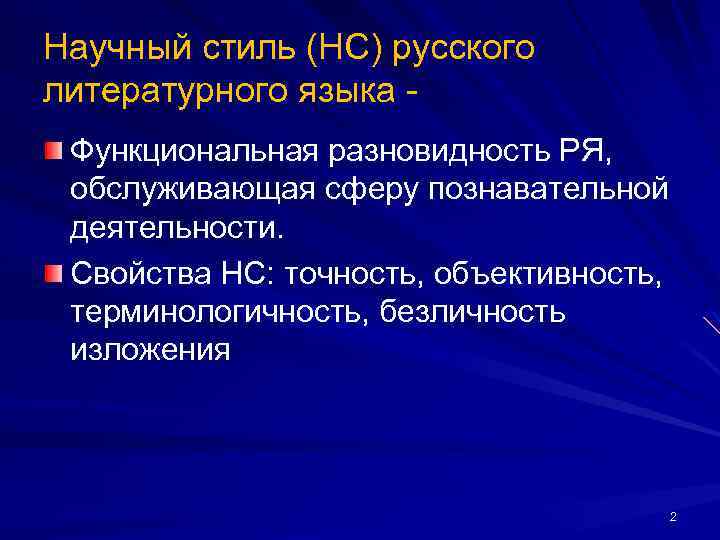 Научный стиль (НС) русского литературного языка -

Функциональная разновидность РЯ, обслуживающая сферу познавательной деятельности.

Свойства НС: точность, объективность, терминологичность, безличность изложения

2